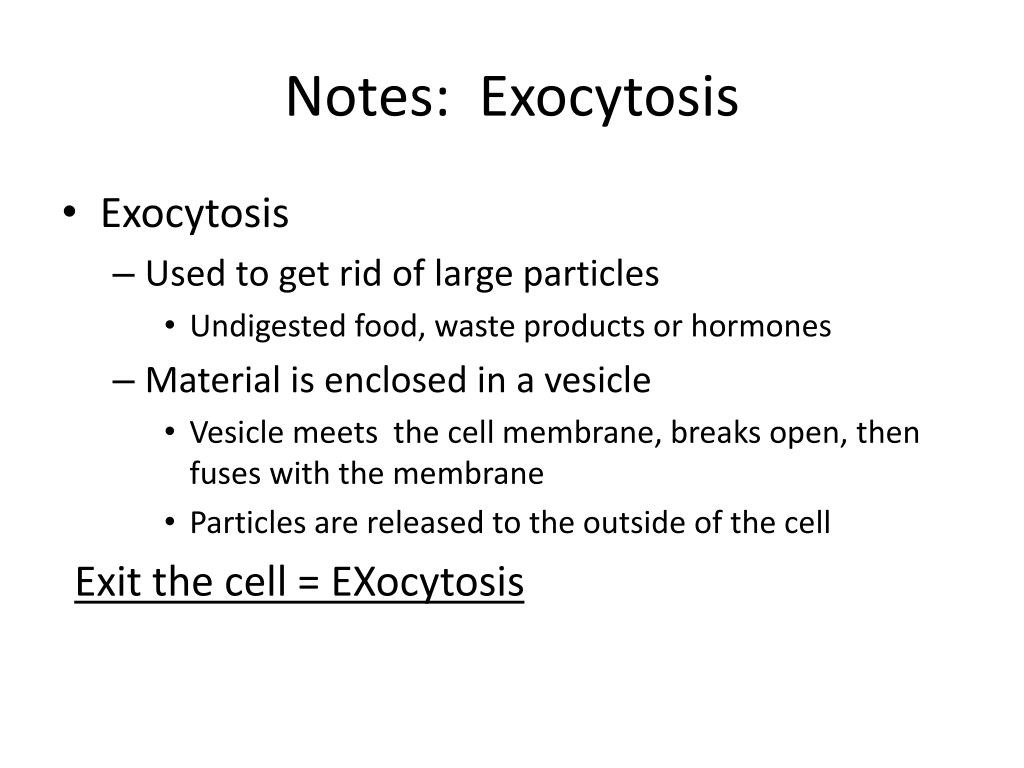 Notes: Exocytosis

• Exocytosis
– Used to get rid of large particles
• Undigested food, waste products or hormones
– Material is enclosed in a vesicle
• Vesicle meets the cell membrane, breaks open, then fuses with the membrane
• Particles are released to the outside of the cell

Exit the cell = EXocytosis